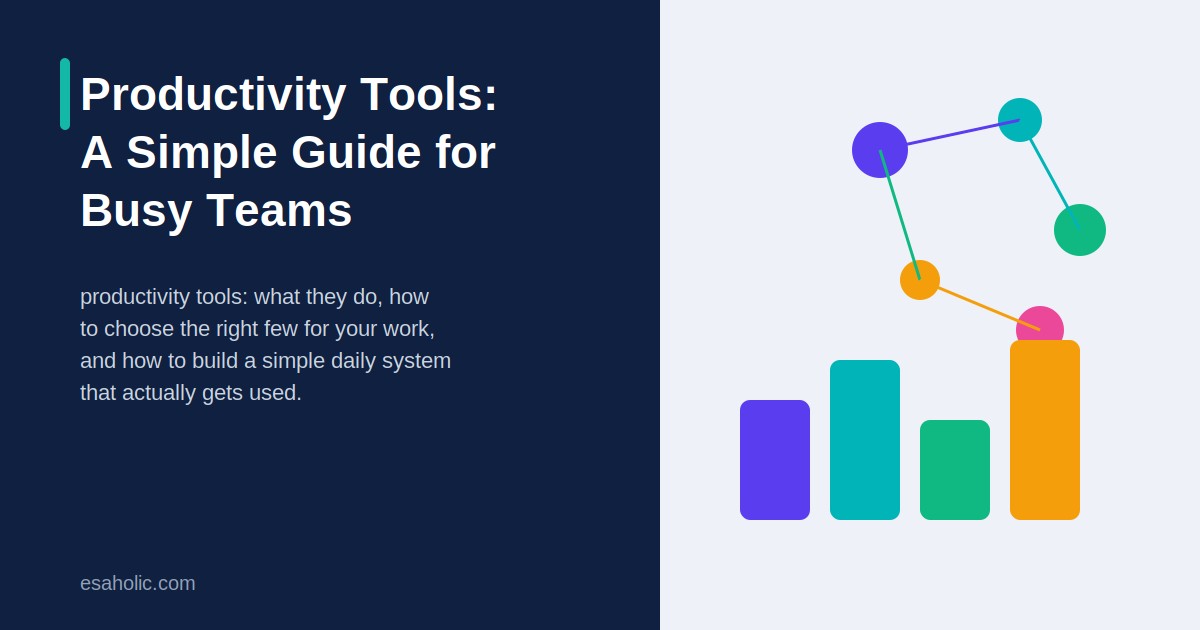 Productivity Tools: A Simple Guide for Busy Teams

productivity tools: what they do, how to choose the right few for your work, and how to build a simple daily system that actually gets used.

esaholic.com